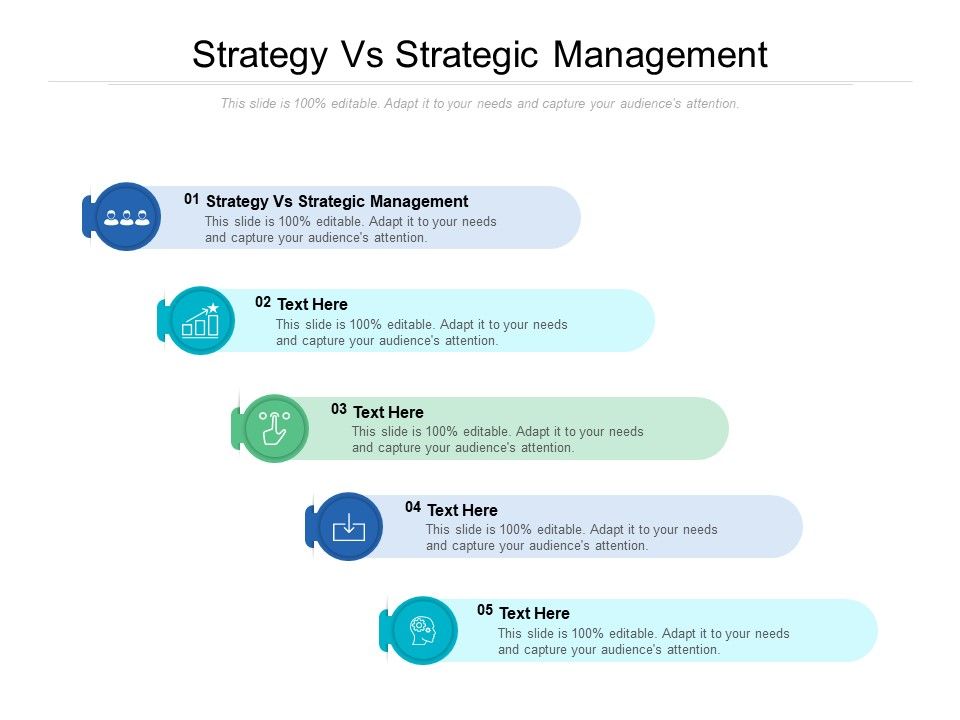 Strategy Vs Strategic Management

This slide is 100% editable. Adapt it to your needs and capture your audience's attention.

01 Strategy Vs Strategic Management
This slide is 100% editable. Adapt it to your needs and capture your audience's attention.

02 Text Here
This slide is 100% editable. Adapt it to your needs and capture your audience's attention.

03 Text Here
This slide is 100% editable. Adapt it to your needs and capture your audience's attention.

04 Text Here
This slide is 100% editable. Adapt it to your needs and capture your audience's attention.

05 Text Here
This slide is 100% editable. Adapt it to your needs and capture your audience's attention.